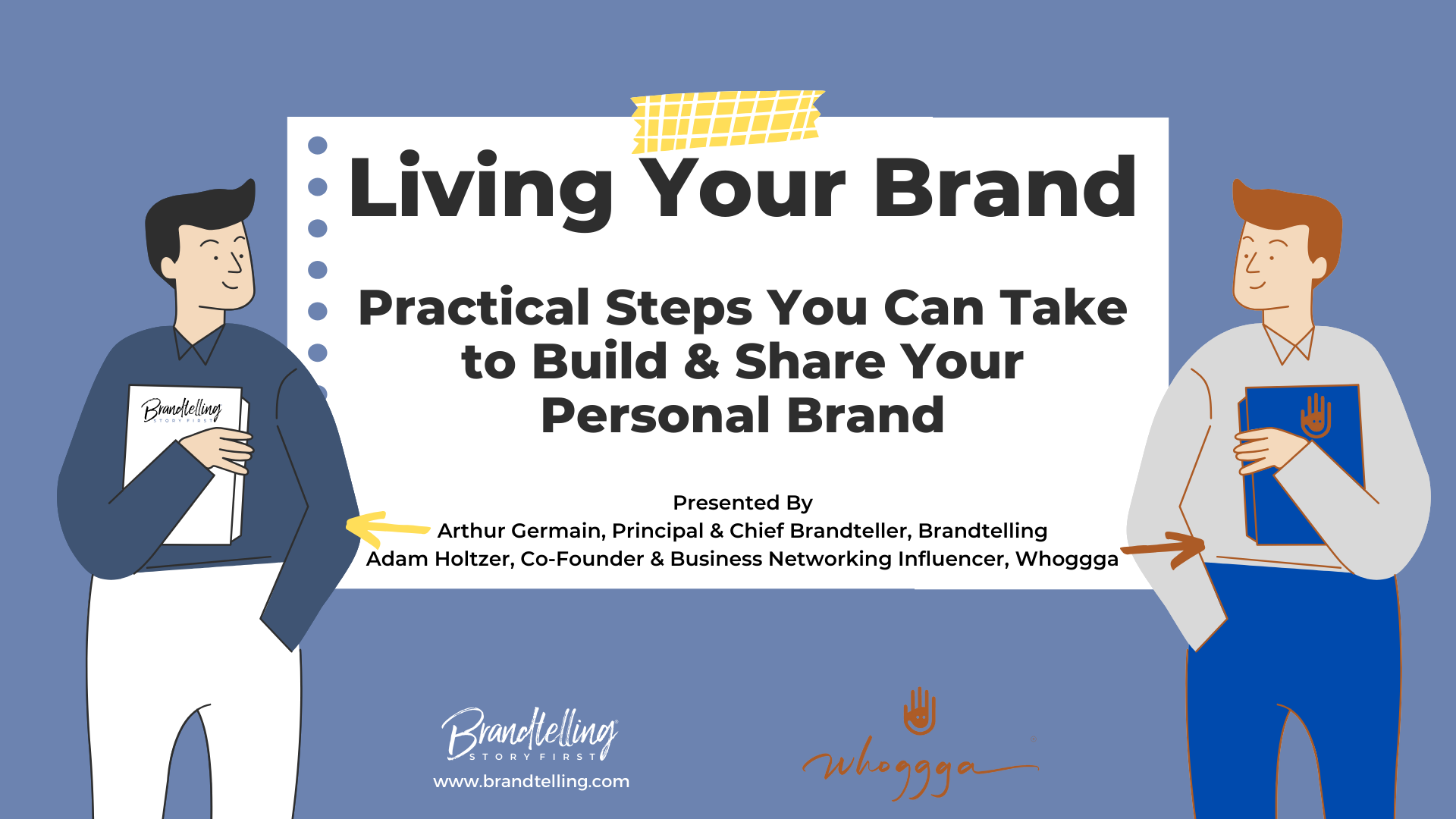 Living Your Brand

Practical Steps You Can Take to Build & Share Your Personal Brand

Presented By
Arthur Germain, Principal & Chief Brandteller, Brandtelling
Adam Holtzer, Co-Founder & Business Networking Influencer, Whoggga

Brandtelling
STORY FIRST

Brandtelling
STORY FIRST
www.brandtelling.com

whoggga